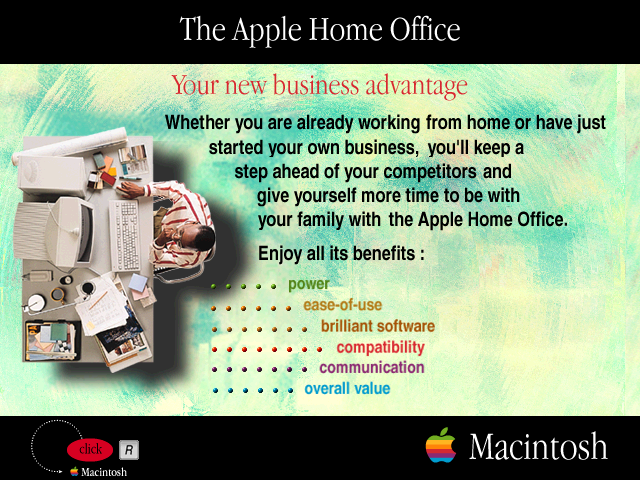 The Apple Home Office

Your new business advantage

Whether you are already working from home or have just started your own business, you'll keep a step ahead of your competitors and give yourself more time to be with your family with the Apple Home Office.

Enjoy all its benefits :

power

ease-of-use

brilliant software

compatibility

communication

overall value

click

R

Macintosh

Macintosh